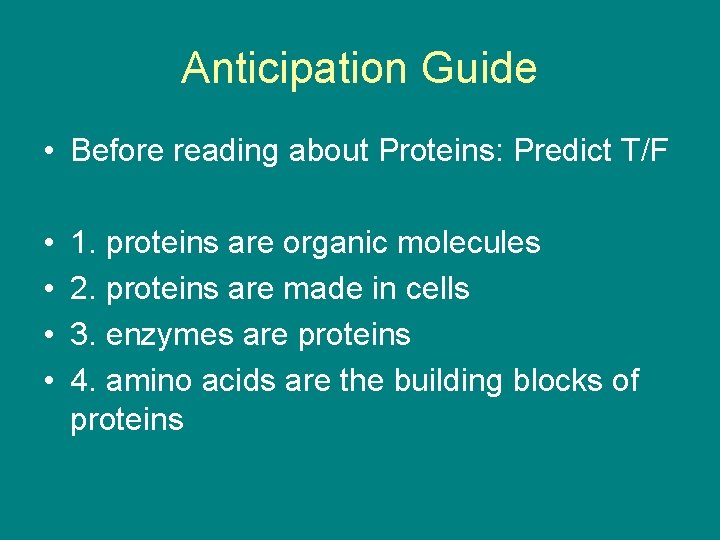 Anticipation Guide

• Before reading about Proteins: Predict T/F

• 1. proteins are organic molecules
• 2. proteins are made in cells
• 3. enzymes are proteins
• 4. amino acids are the building blocks of proteins